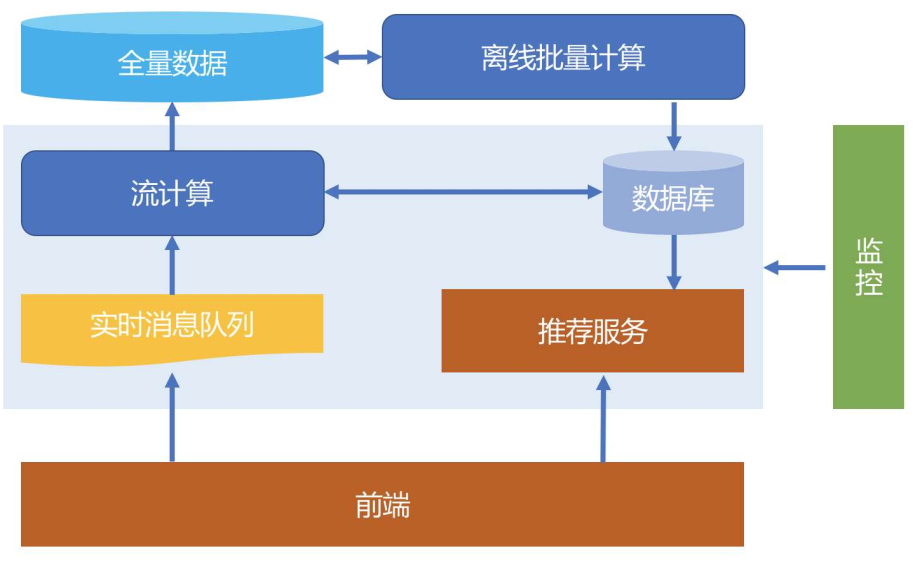 全量数据

离线批量计算

流计算

数据库

监控

实时消息队列

推荐服务

前端